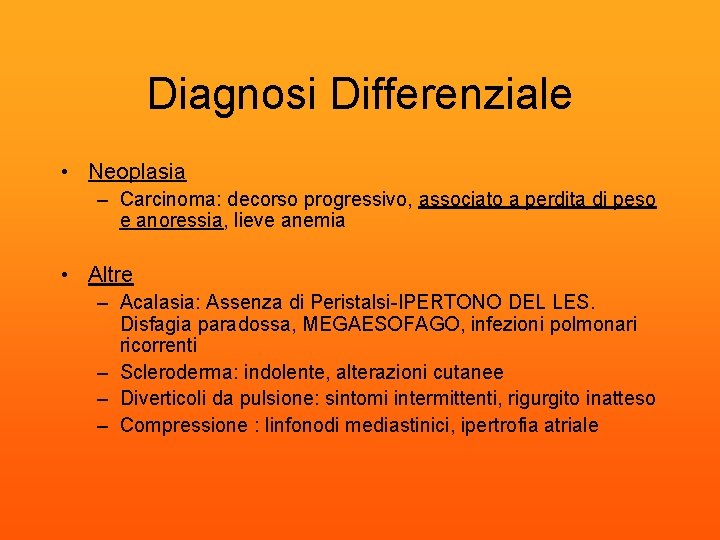 Diagnosi Differenziale

• Neoplasia
– Carcinoma: decorso progressivo, associato a perdita di peso e anoressia, lieve anemia

• Altre
– Acalasia: Assenza di Peristalsi-IPERTONO DEL LES. Disfagia paradossa, MEGAESOFAGO, infezioni polmonari ricorrenti
– Scleroderma: indolente, alterazioni cutanee
– Diverticoli da pulsione: sintomi intermittenti, rigurgito inatteso
– Compressione : linfonodi mediastinici, ipertrofia atriale